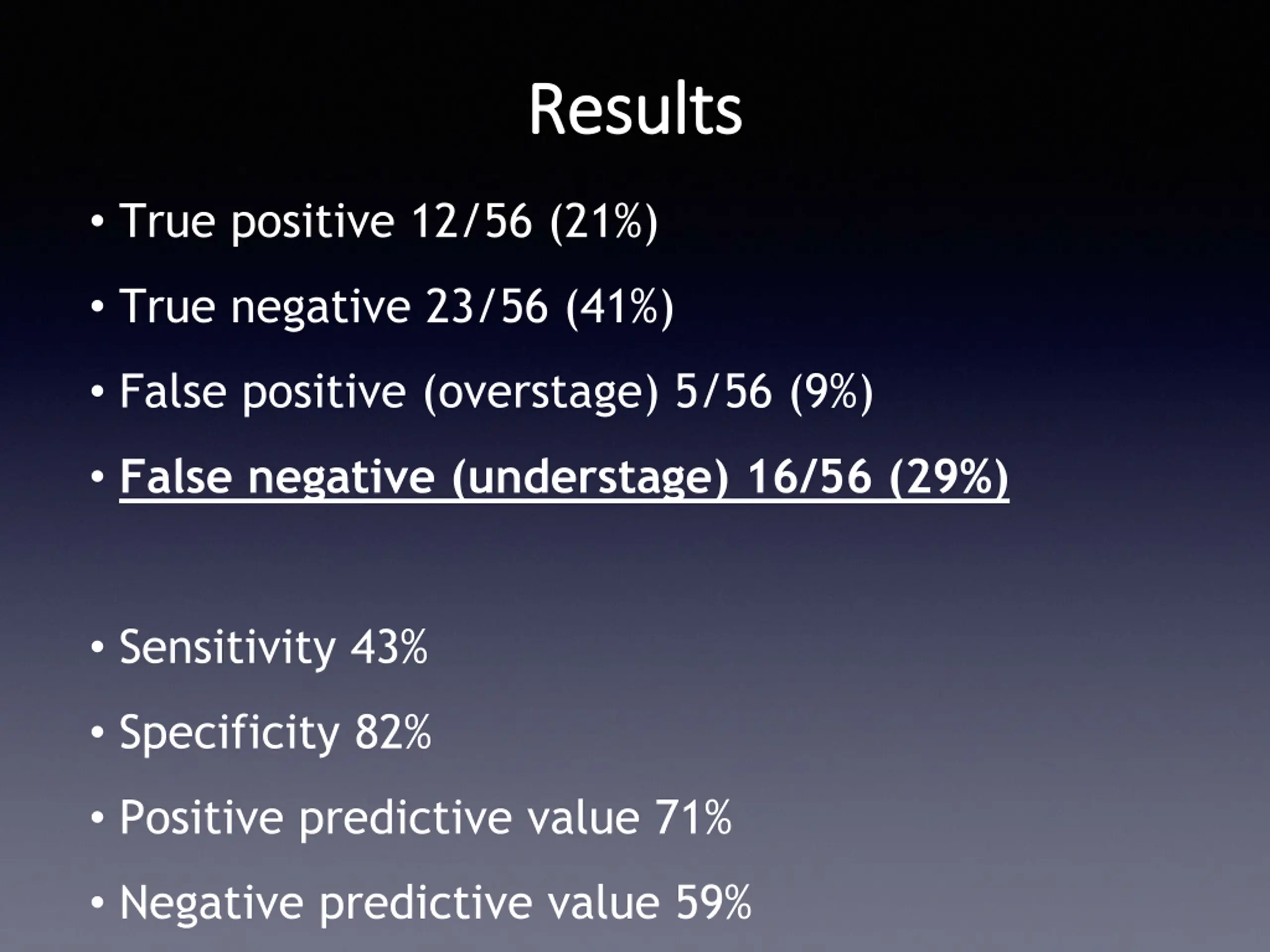 Results

• True positive 12/56 (21%)

• True negative 23/56 (41%)

• False positive (overstage) 5/56 (9%)

• False negative (understage) 16/56 (29%)

• Sensitivity 43%

• Specificity 82%

• Positive predictive value 71%

• Negative predictive value 59%